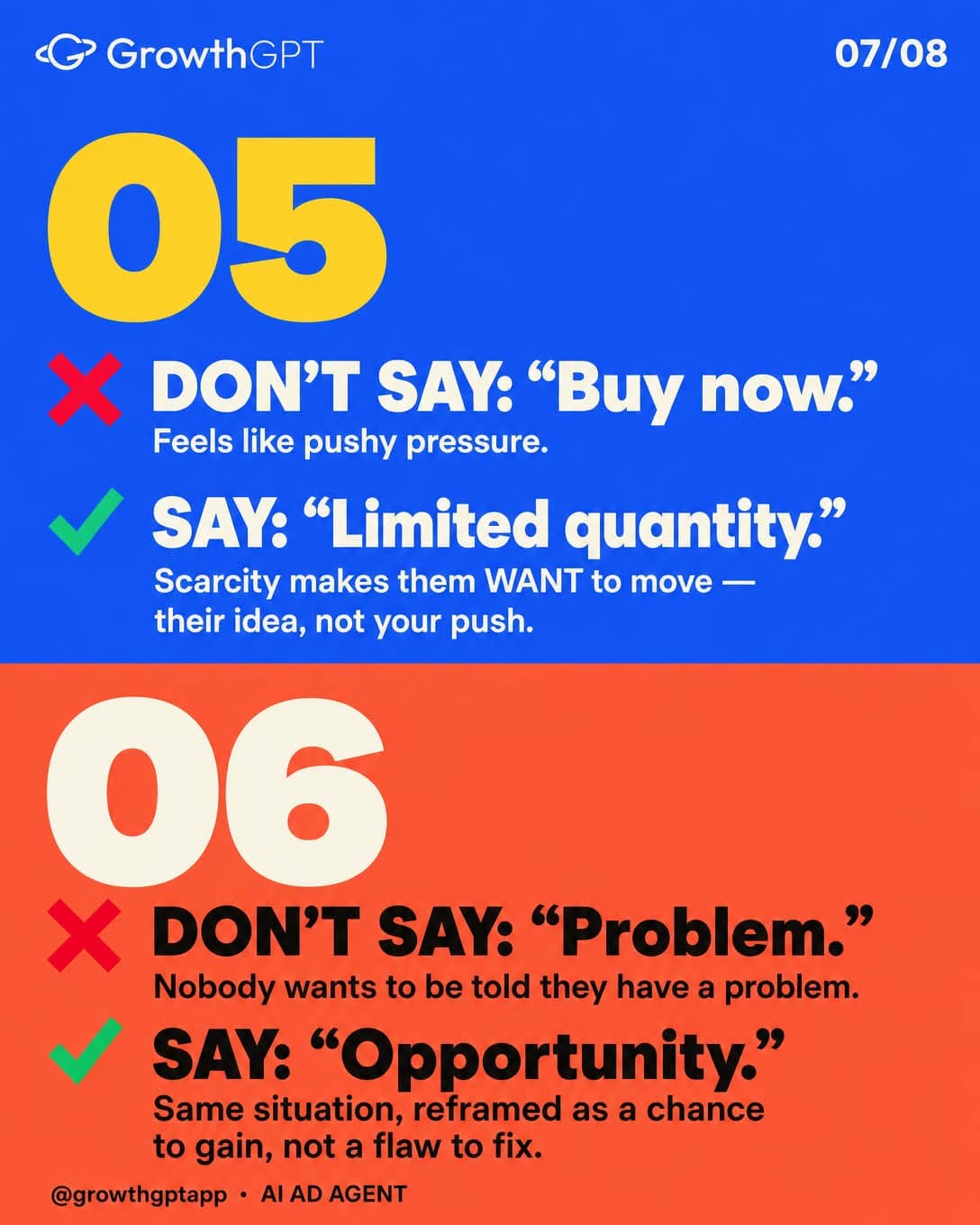 GrowthGPT

07/08

05

DON'T SAY: "Buy now."
Feels like pushy pressure.

SAY: "Limited quantity."
Scarcity makes them WANT to move — their idea, not your push.

06

DON'T SAY: "Problem."
Nobody wants to be told they have a problem.

SAY: "Opportunity."
Same situation, reframed as a chance to gain, not a flaw to fix.

@growthgptapp • AI AD AGENT